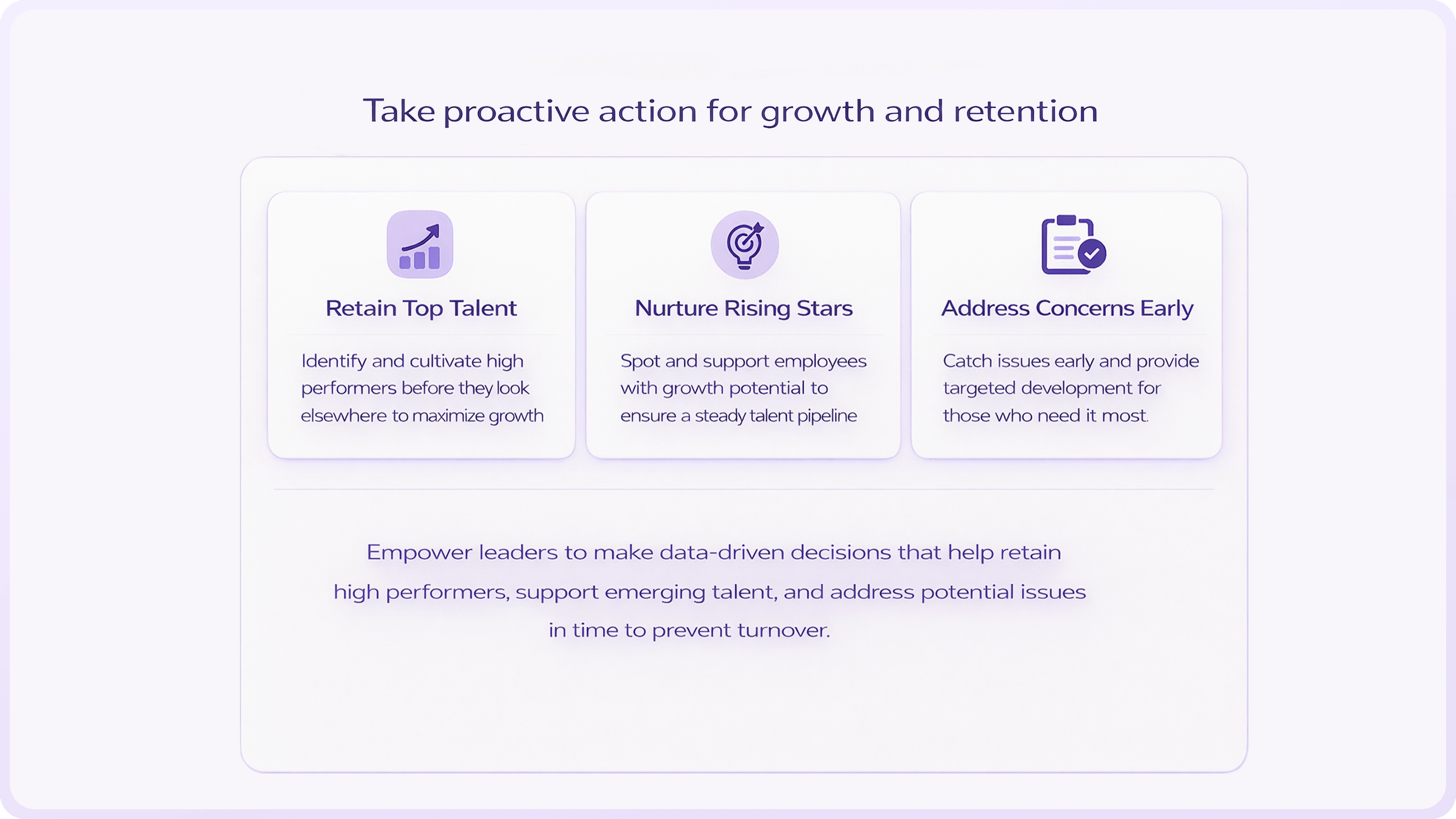 Take proactive action for growth and retention

Retain Top Talent

Identify and cultivate high performers before they look elsewhere to maximize growth

Nurture Rising Stars

Spot and support employees with growth potential to ensure a steady talent pipeline

Address Concerns Early

Catch issues early and provide targeted development for those who need it most.

Empower leaders to make data-driven decisions that help retain high performers, support emerging talent, and address potential issues in time to prevent turnover.